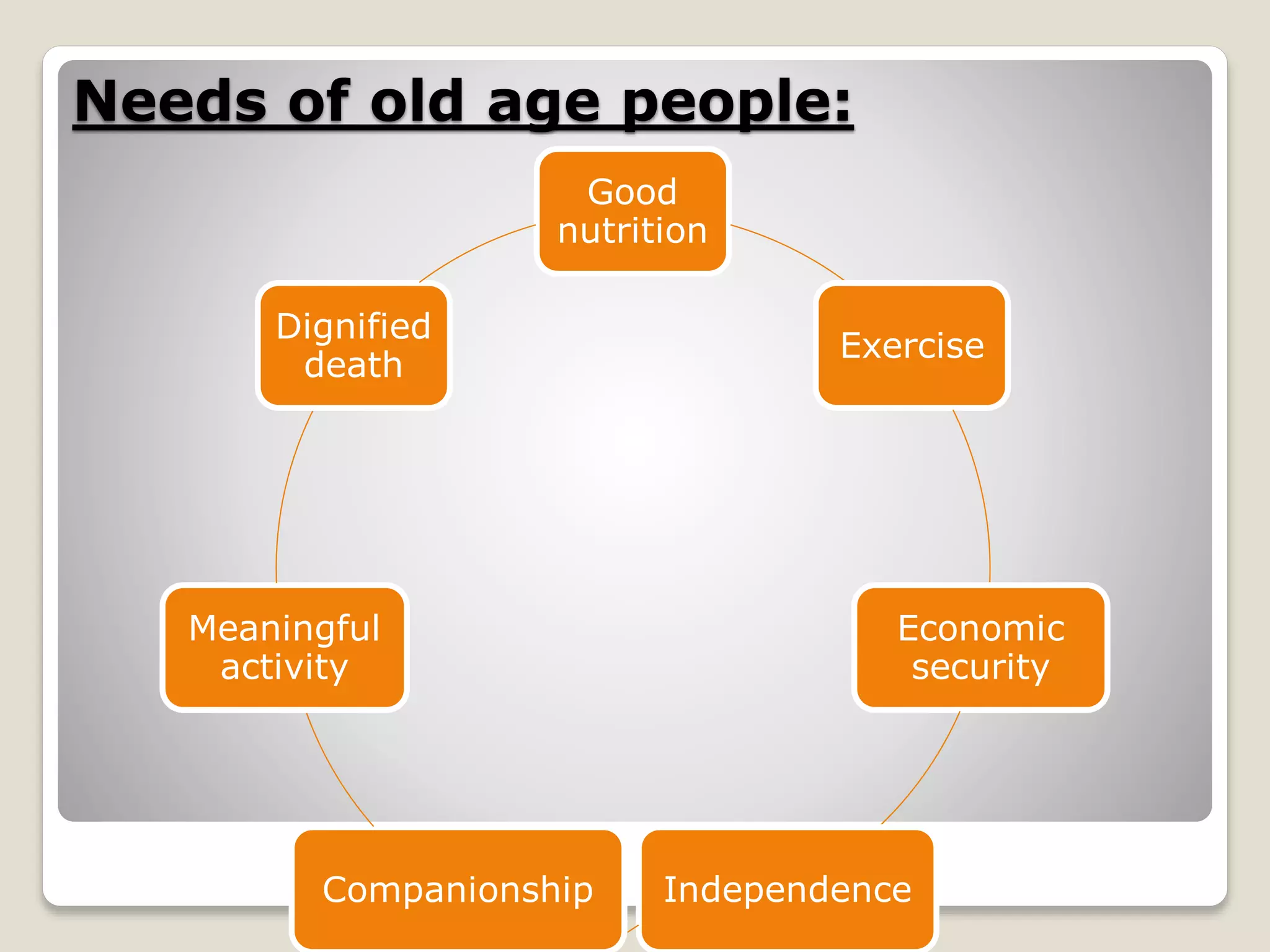 Needs of old age people:

Good nutrition

Exercise

Economic security

Independence

Companionship

Meaningful activity

Dignified death